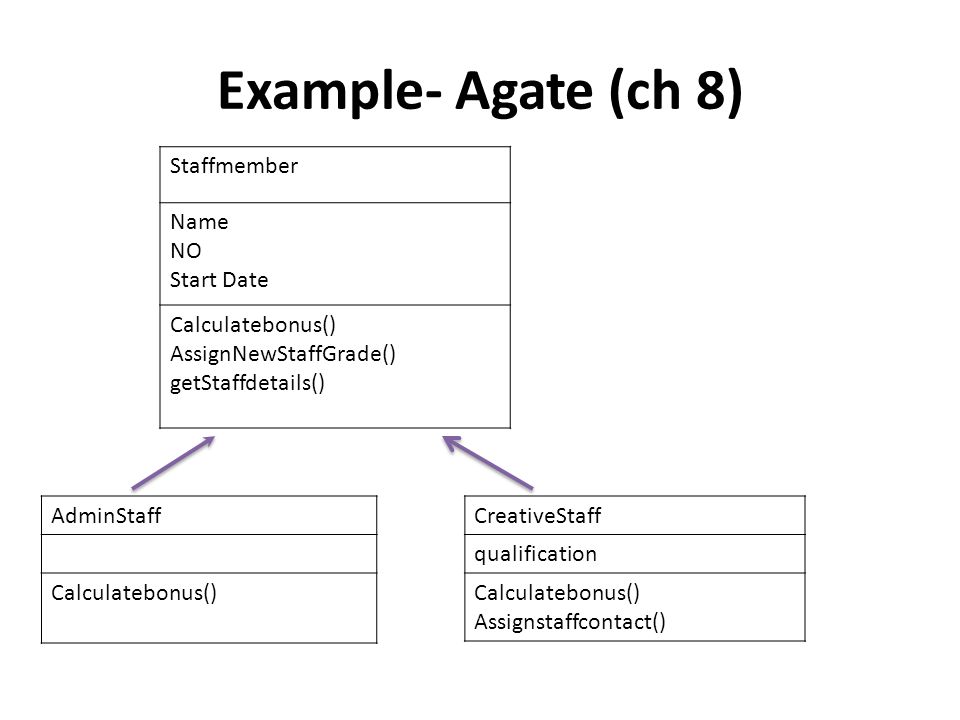 Example- Agate (ch 8)

Staffmember

Name
NO
Start Date

Calculatebonus()
AssignNewStaffGrade()
getStaffdetails()

AdminStaff

Calculatebonus()

CreativeStaff

qualification

Calculatebonus()
Assignstaffcontact()